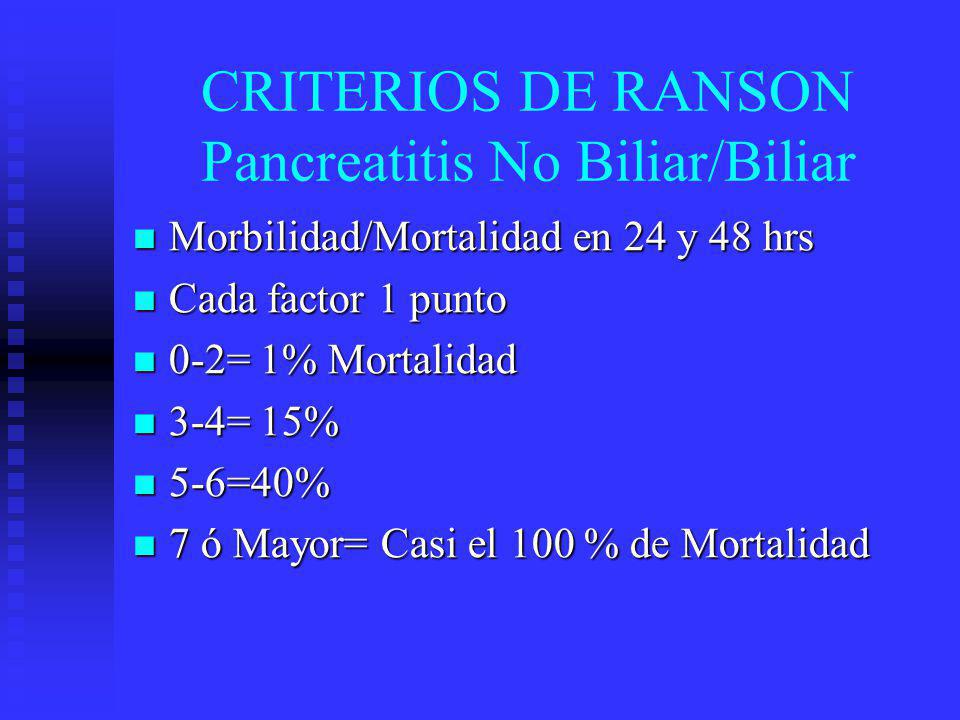 CRITERIOS DE RANSON
Pancreatitis No Biliar/Biliar

- Morbilidad/Mortalidad en 24 y 48 hrs
- Cada factor 1 punto
- 0-2= 1% Mortalidad
- 3-4= 15%
- 5-6=40%
- 7 ó Mayor= Casi el 100 % de Mortalidad